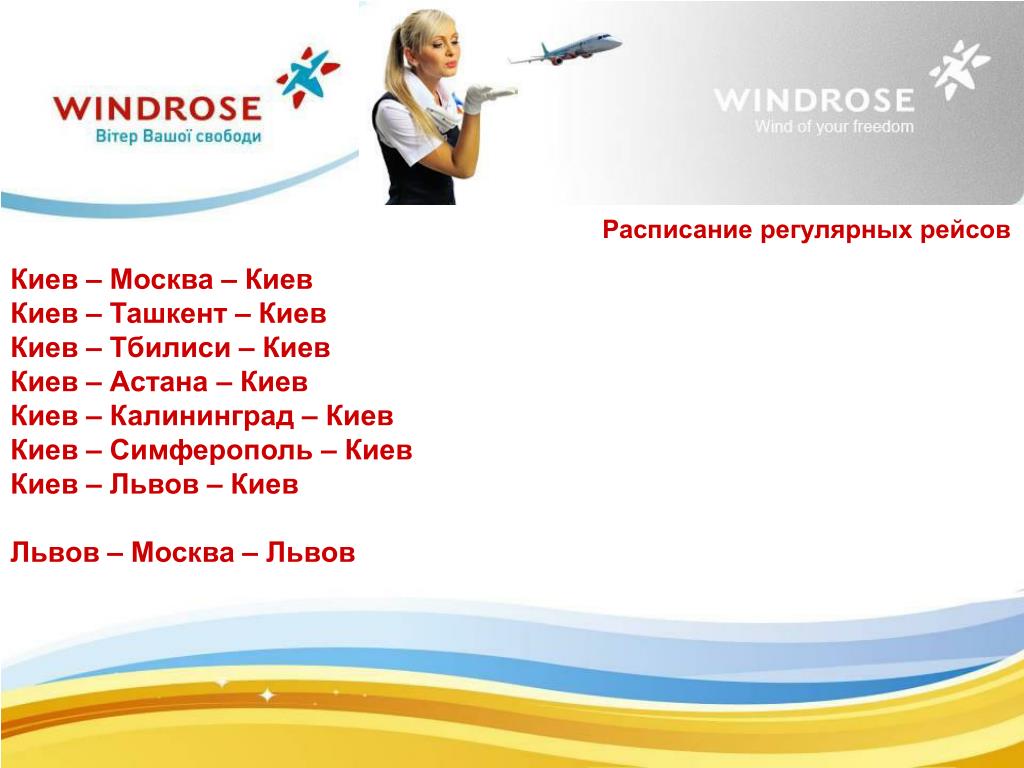 WINDROSE
Вітер Вашої свободи

WINDROSE
Wind of your freedom

Расписание регулярных рейсов

Киев – Москва – Киев
Киев – Ташкент – Киев
Киев – Тбилиси – Киев
Киев – Астана – Киев
Киев – Калининград – Киев
Киев – Симферополь – Киев
Киев – Львов – Киев

Львов – Москва – Львов